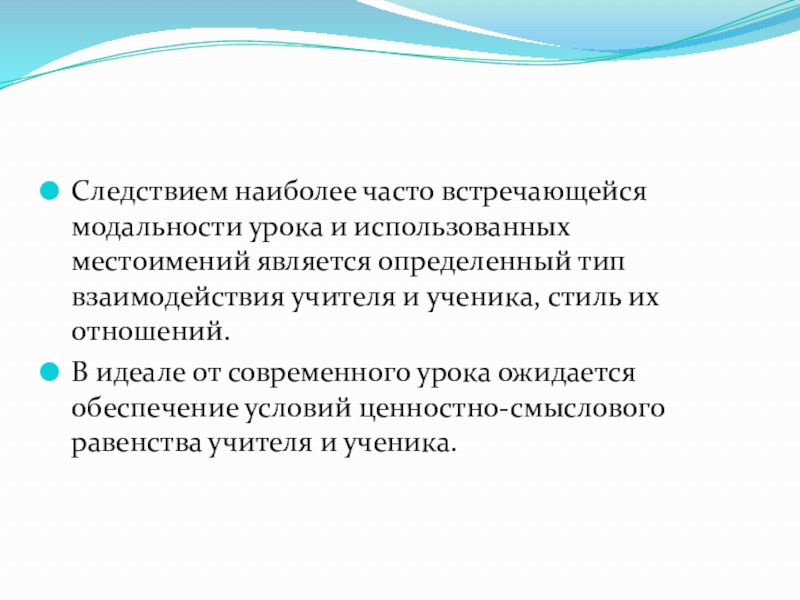 Следствием наиболее часто встречающейся модальности урока и использованных местоимений является определенный тип взаимодействия учителя и ученика, стиль их отношений.

В идеале от современного урока ожидается обеспечение условий ценностно-смыслового равенства учителя и ученика.